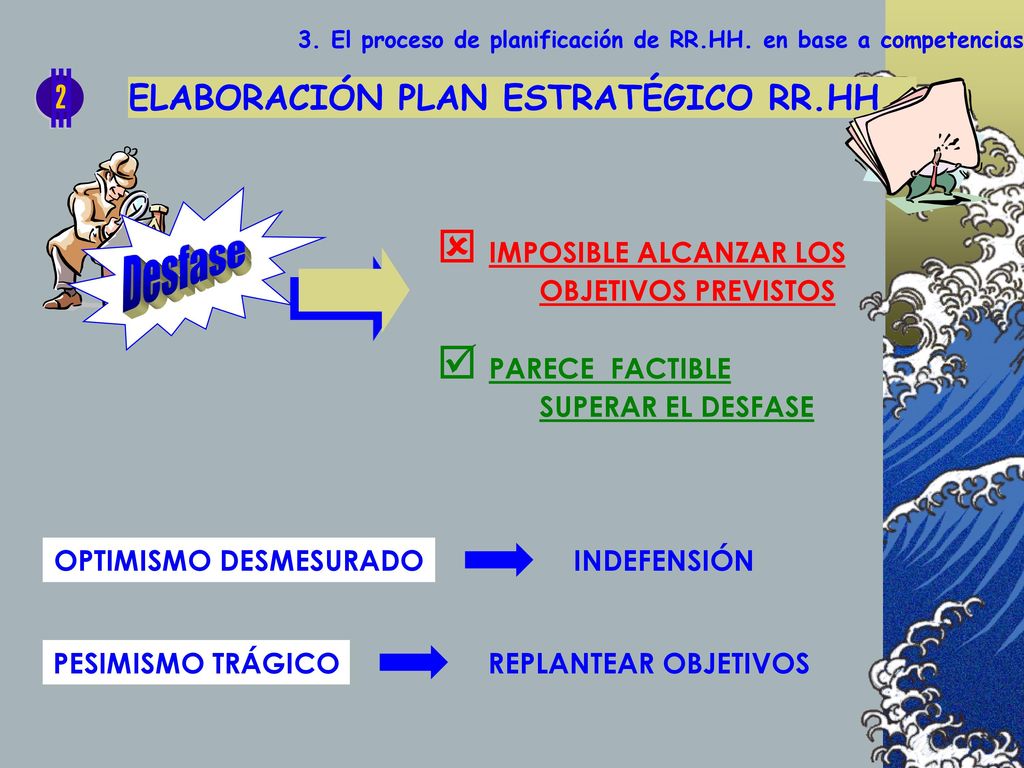 3. El proceso de planificación de RR.HH. en base a competencias

2

ELABORACIÓN PLAN ESTRATÉGICO RR.HH

Desfase

☒ IMPOSIBLE ALCANZAR LOS OBJETIVOS PREVISTOS

☑ PARECE FACTIBLE SUPERAR EL DESFASE

OPTIMISMO DESMESURADO

INDEFENSIÓN

PESIMISMO TRÁGICO

REPLANTEAR OBJETIVOS